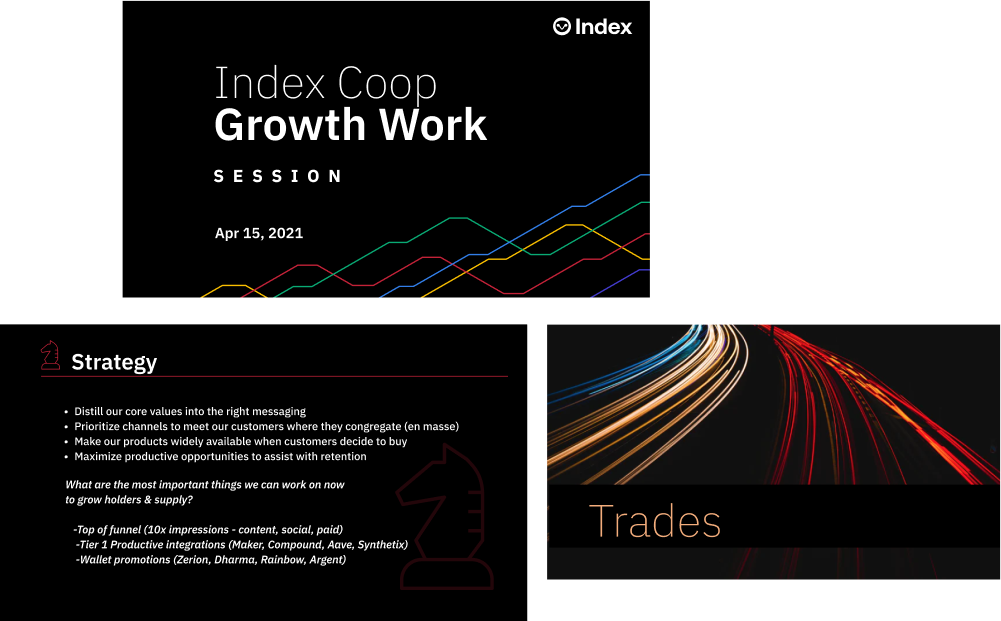 Index

Index Coop
Growth Work

SESSION

Apr 15, 2021

Strategy

- Distill our core values into the right messaging
- Prioritize channels to meet our customers where they congregate (en masse)
- Make our products widely available when customers decide to buy
- Maximize productive opportunities to assist with retention

What are the most important things we can work on now to grow holders & supply?

-Top of funnel (10x impressions - content, social, paid)
-Tier 1 Productive integrations (Maker, Compound, Aave, Synthetix)
-Wallet promotions (Zerion, Dharma, Rainbow, Argent)

Trades